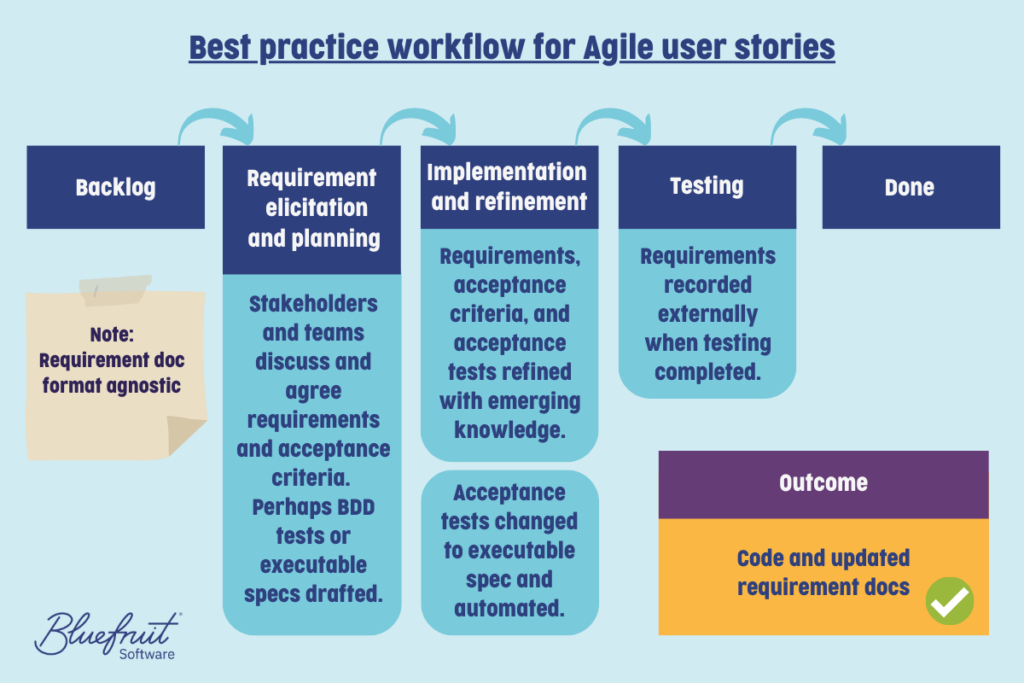 Best practice workflow for Agile user stories

Backlog

Note:
Requirement doc format agnostic

Requirement elicitation and planning

Stakeholders and teams discuss and agree requirements and acceptance criteria. Perhaps BDD tests or executable specs drafted.

Implementation and refinement

Requirements, acceptance criteria, and acceptance tests refined with emerging knowledge.

Acceptance tests changed to executable spec and automated.

Testing

Requirements recorded externally when testing completed.

Done

Outcome

Code and updated requirement docs

Bluefruit
Software